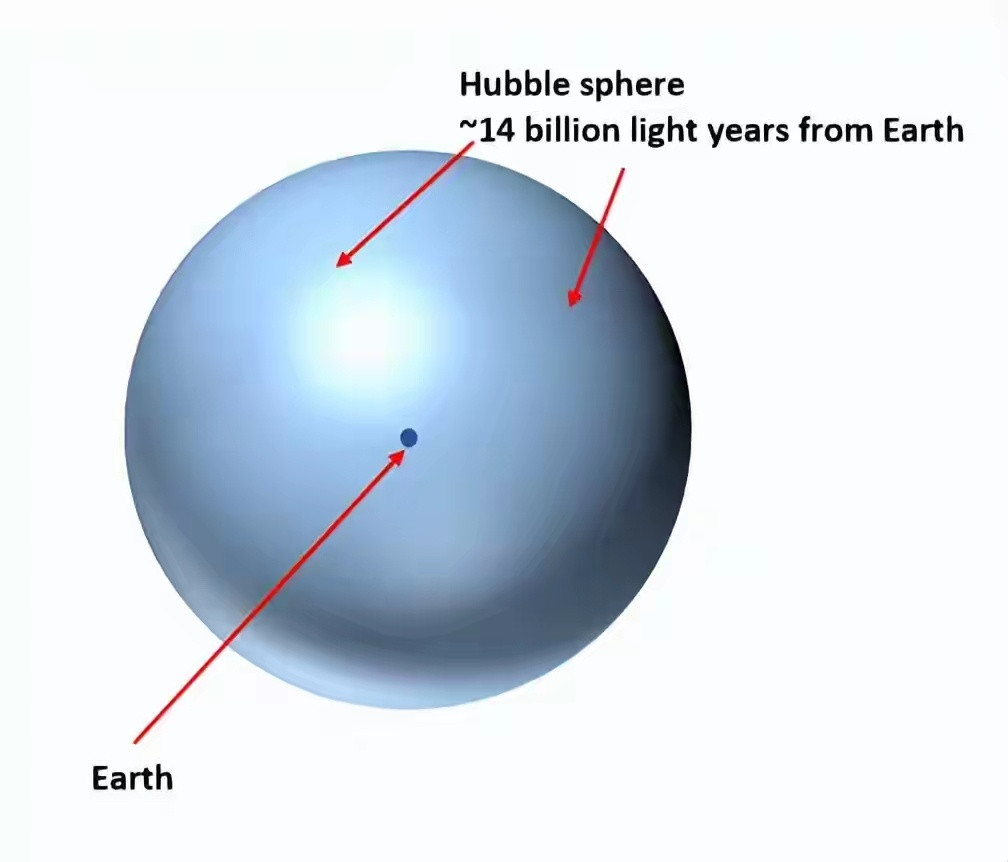 Hubble sphere
~14 billion light years from Earth

Earth